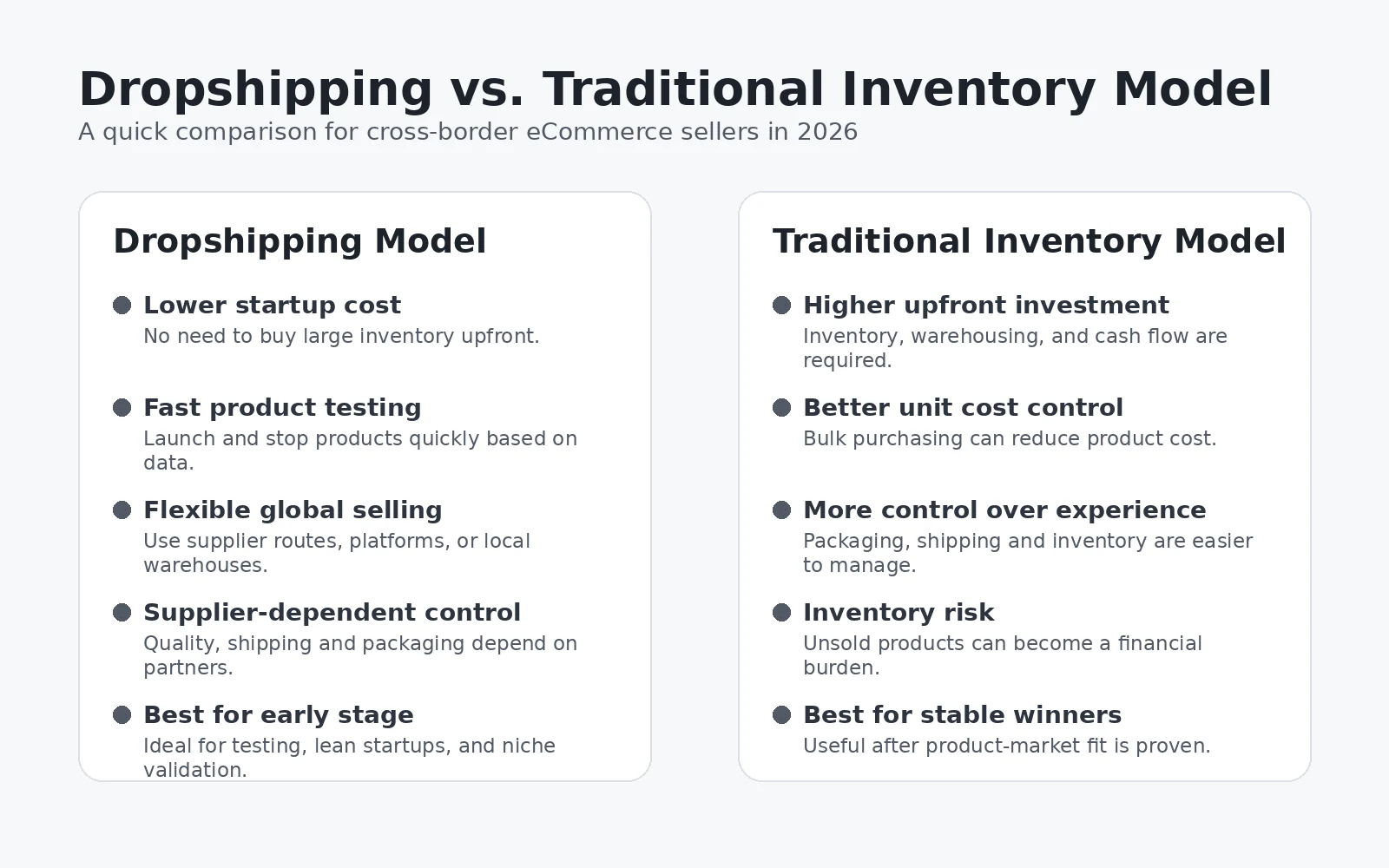 Dropshipping vs. Traditional Inventory Model

A quick comparison for cross-border eCommerce sellers in 2026

Dropshipping Model

Lower startup cost
No need to buy large inventory upfront.

Fast product testing
Launch and stop products quickly based on data.

Flexible global selling
Use supplier routes, platforms, or local warehouses.

Supplier-dependent control
Quality, shipping and packaging depend on partners.

Best for early stage
Ideal for testing, lean startups, and niche validation.

Traditional Inventory Model

Higher upfront investment
Inventory, warehousing, and cash flow are required.

Better unit cost control
Bulk purchasing can reduce product cost.

More control over experience
Packaging, shipping and inventory are easier to manage.

Inventory risk
Unsold products can become a financial burden.

Best for stable winners
Useful after product-market fit is proven.